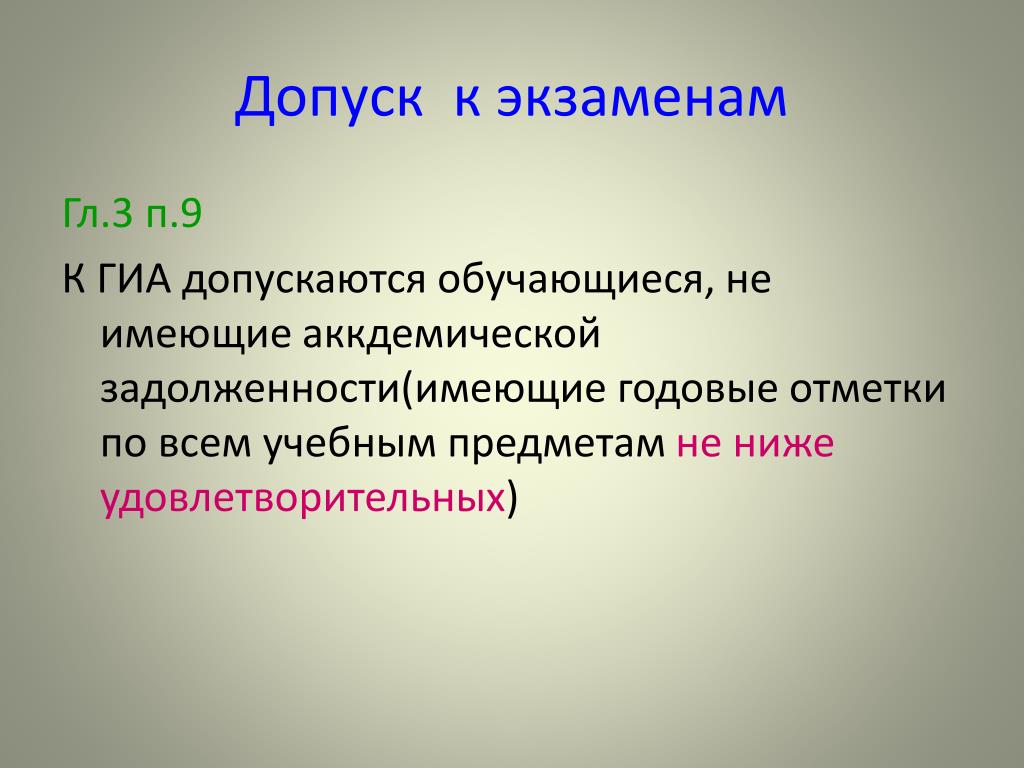 Допуск к экзаменам

Гл.3 п.9

К ГИА допускаются обучающиеся, не имеющие аккдемической задолженности(имеющие годовые отметки по всем учебным предметам не ниже удовлетворительных)